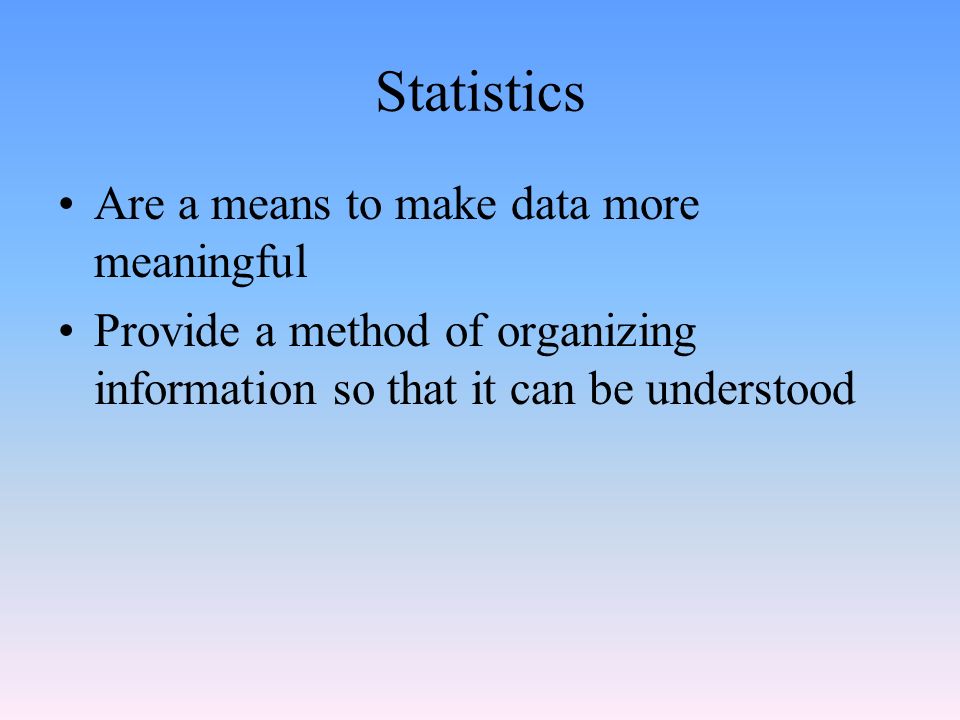 Statistics

• Are a means to make data more meaningful

• Provide a method of organizing information so that it can be understood